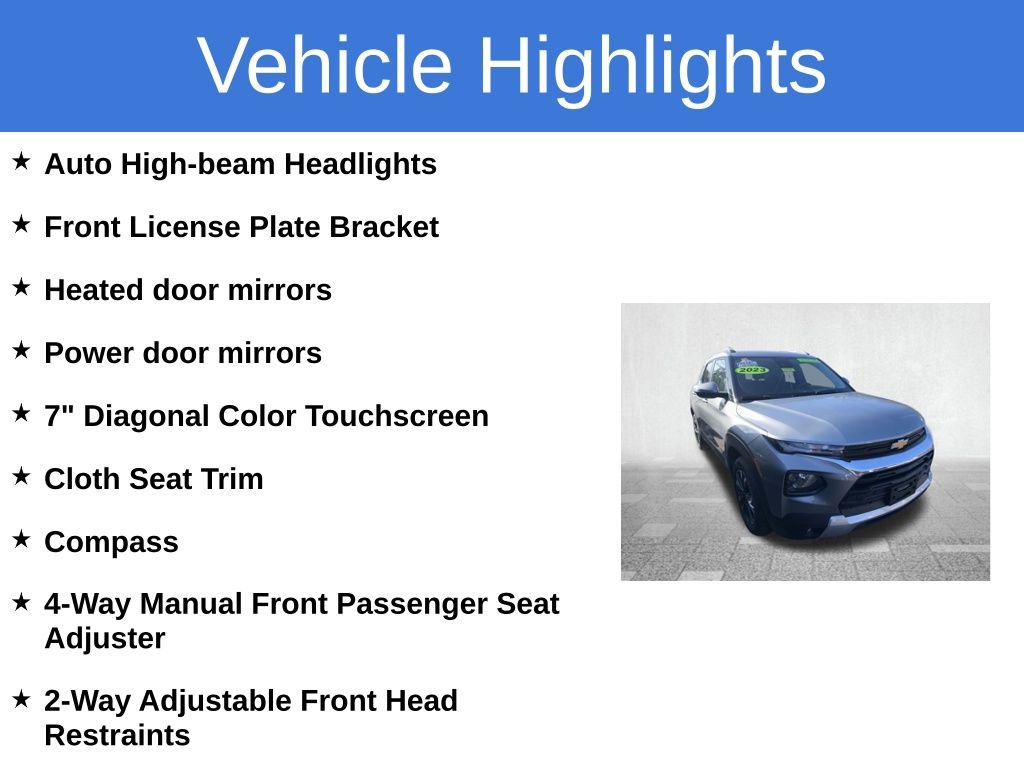 Vehicle Highlights

★ Auto High-beam Headlights

★ Front License Plate Bracket

★ Heated door mirrors

★ Power door mirrors

★ 7" Diagonal Color Touchscreen

★ Cloth Seat Trim

★ Compass

★ 4-Way Manual Front Passenger Seat Adjuster

★ 2-Way Adjustable Front Head Restraints

2023